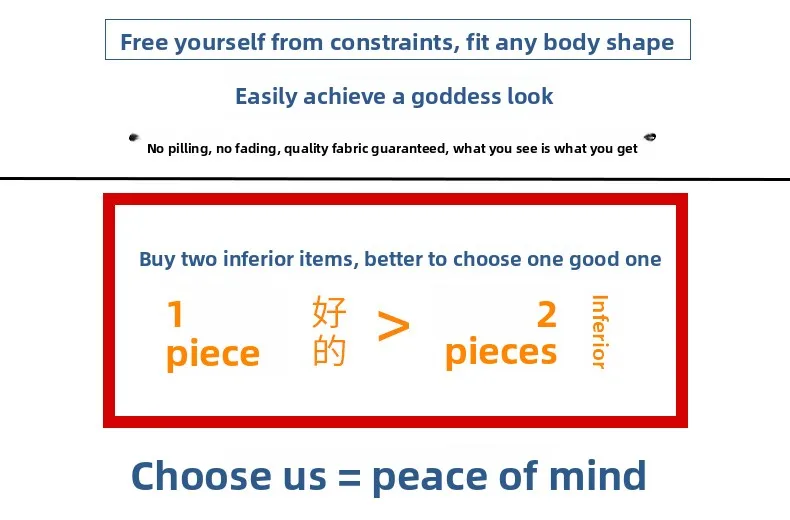 Free yourself from constraints, fit any body shape

Easily achieve a goddess look

No pilling, no fading, quality fabric guaranteed, what you see is what you get

Buy two inferior items, better to choose one good one

1 piece 好的 > 2 pieces Inferior

Choose us = peace of mind